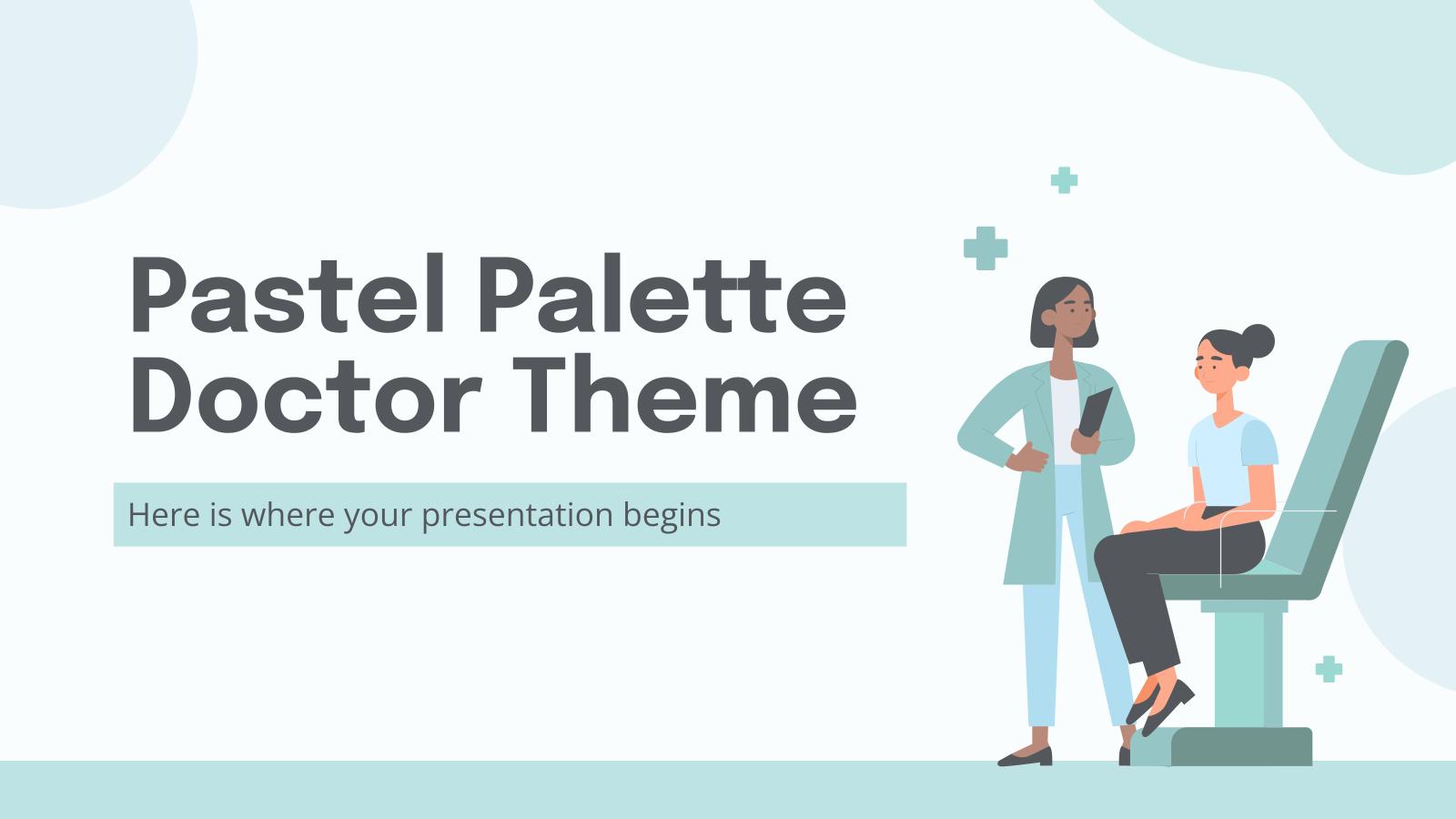 Pastel Palette Doctor Theme

Here is where your presentation begins